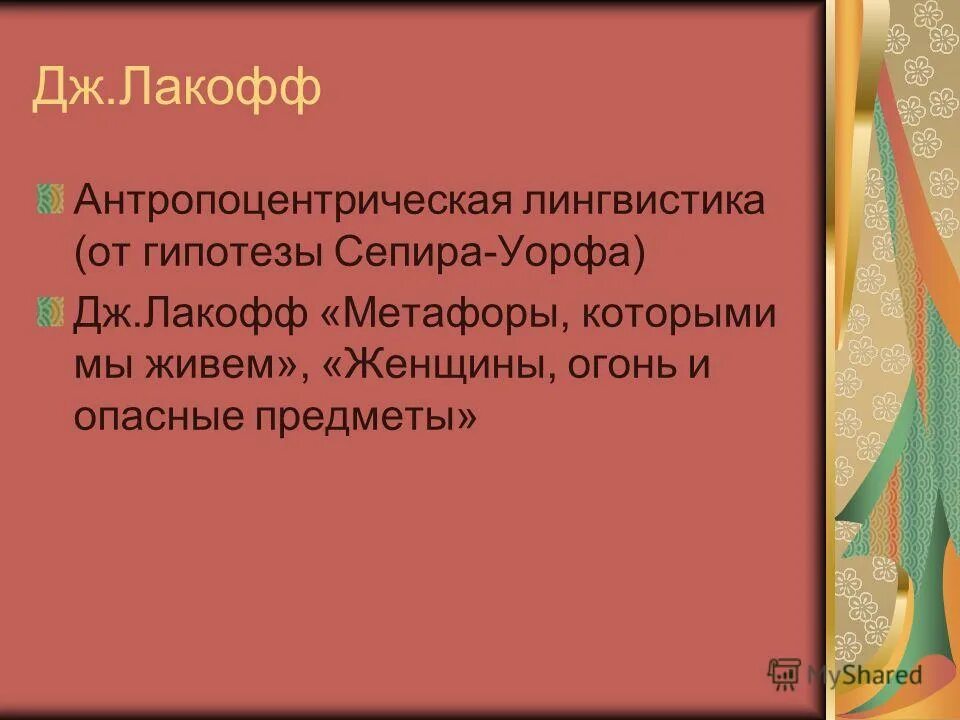 Дж.Лакофф

Антропоцентрическая лингвистика (от гипотезы Сепира-Уорфа)

Дж.Лакофф «Метафоры, которыми мы живем», «Женщины, огонь и опасные предметы»

MyShared